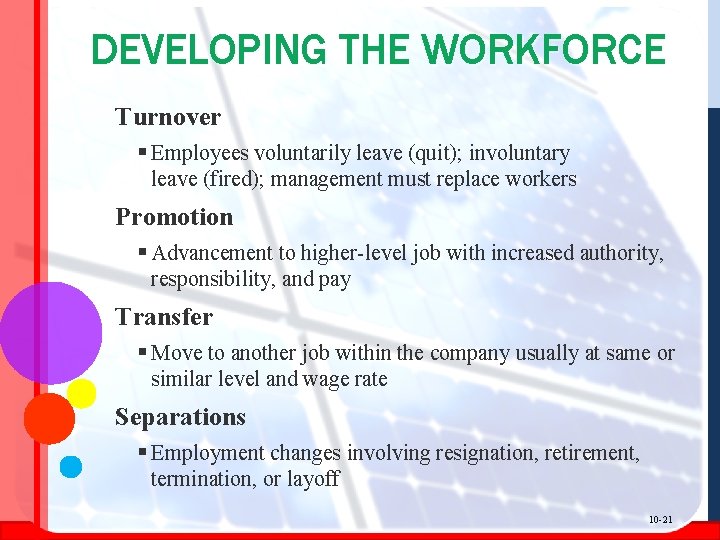 DEVELOPING THE WORKFORCE

Turnover

▪ Employees voluntarily leave (quit); involuntary leave (fired); management must replace workers

Promotion

▪ Advancement to higher-level job with increased authority, responsibility, and pay

Transfer

▪ Move to another job within the company usually at same or similar level and wage rate

Separations

▪ Employment changes involving resignation, retirement, termination, or layoff

10-21